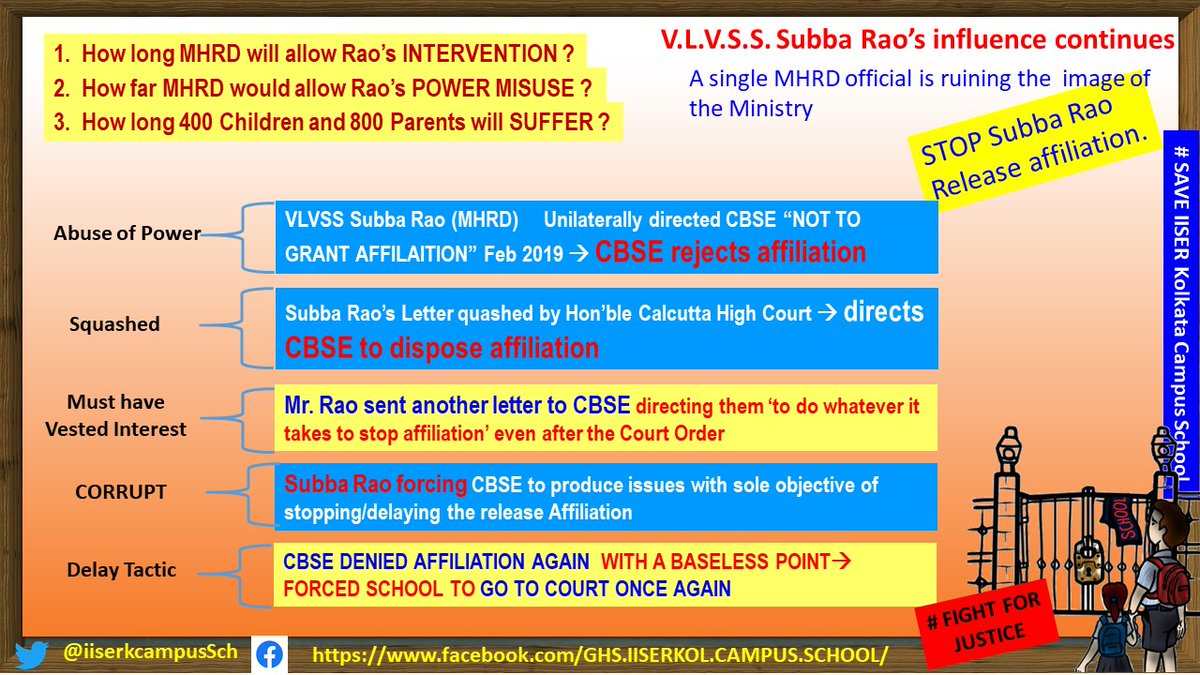 1. How long MHRD will allow Rao's INTERVENTION ?
2. How far MHRD would allow Rao's POWER MISUSE ?
3. How long 400 Children and 800 Parents will SUFFER ?

V.L.V.S.S. Subba Rao's influence continues

A single MHRD official is ruining the image of the Ministry

STOP Subba Rao Release affiliation.

# SAVE IISER Kolkata Campus School

Abuse of Power

VLVSS Subba Rao (MHRD) Unilaterally directed CBSE "NOT TO GRANT AFFILAITION" Feb 2019 → CBSE rejects affiliation

Squashed

Subba Rao's Letter quashed by Hon'ble Calcutta High Court → directs CBSE to dispose affiliation

Must have Vested Interest

Mr. Rao sent another letter to CBSE directing them 'to do whatever it takes to stop affiliation' even after the Court Order

CORRUPT

Subba Rao forcing CBSE to produce issues with sole objective of stopping/delaying the release Affiliation

Delay Tactic

CBSE DENIED AFFILIATION AGAIN WITH A BASELESS POINT→ FORCED SCHOOL TO GO TO COURT ONCE AGAIN

SCHOOL

# FIGHT FOR JUSTICE

@iiserkcampusSch

https://www.facebook.com/GHS.IISERKOL.CAMPUS.SCHOOL/